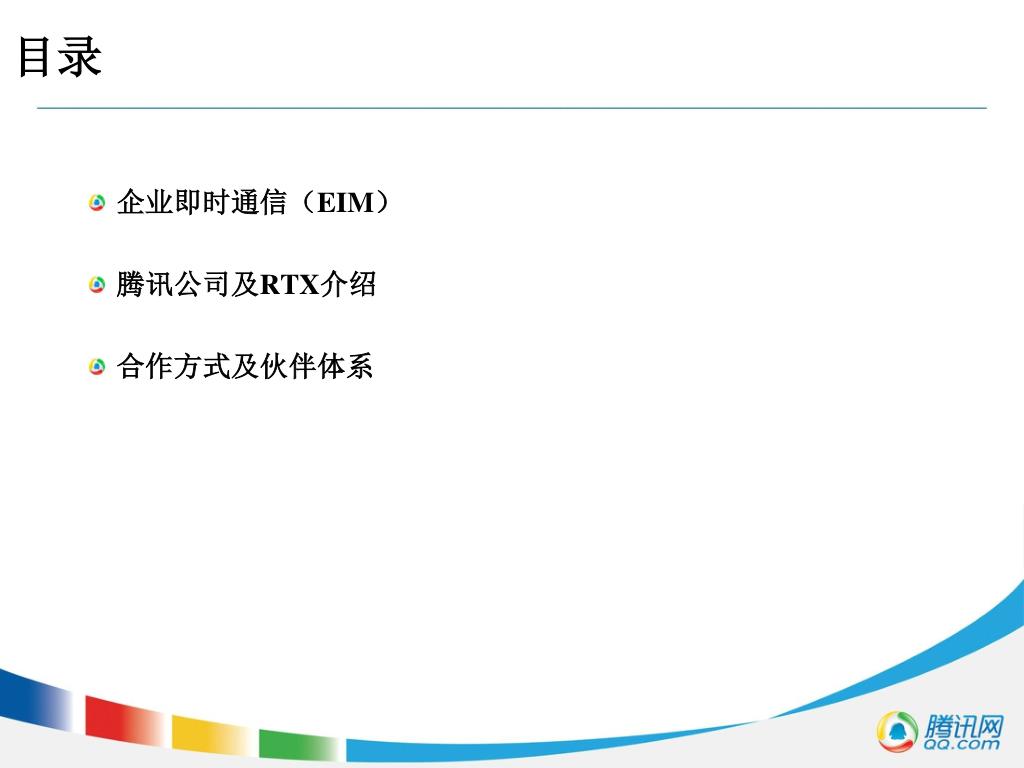 目录

企业即时通信（EIM）

腾讯公司及RTX介绍

合作方式及伙伴体系

腾讯网
QQ.com